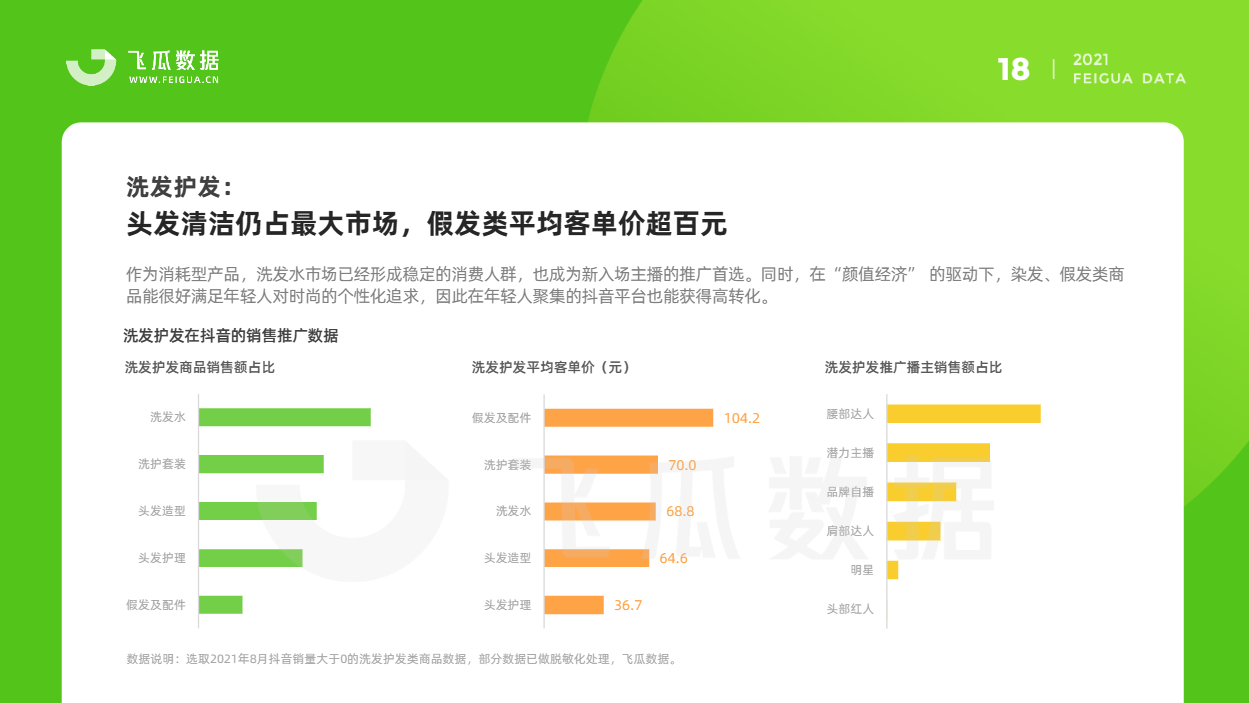 飞瓜数据
WWW.FEIGUA.CN

18 | 2021
FEIGUA DATA

洗发护发：
头发清洁仍占最大市场，假发类平均客单价超百元

作为消耗型产品，洗发水市场已经形成稳定的消费人群，也成为新入场主播的推广首选。同时，在“颜值经济” 的驱动下，染发、假发类商品能很好满足年轻人对时尚的个性化追求，因此在年轻人聚集的抖音平台也能获得高转化。

洗发护发在抖音的销售推广数据

洗发护发商品销售额占比
洗发水
洗护套装
头发造型
头发护理
假发及配件

洗发护发平均客单价（元）
假发及配件 104.2
洗护套装 70.0
洗发水 68.8
头发造型 64.6
头发护理 36.7

洗发护发推广播主销售额占比
腰部达人
潜力主播
品牌自播
肩部达人
明星
头部红人

飞瓜数据

数据说明：选取2021年8月抖音销量大于0的洗发护发类商品数据，部分数据已做脱敏化处理，飞瓜数据。